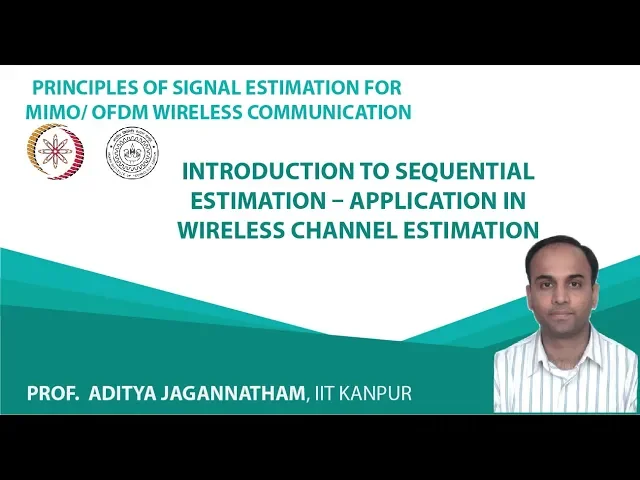 PRINCIPLES OF SIGNAL ESTIMATION FOR MIMO/ OFDM WIRELESS COMMUNICATION

INTRODUCTION TO SEQUENTIAL ESTIMATION – APPLICATION IN WIRELESS CHANNEL ESTIMATION

PROF. ADITYA JAGANNATHAM, IIT KANPUR